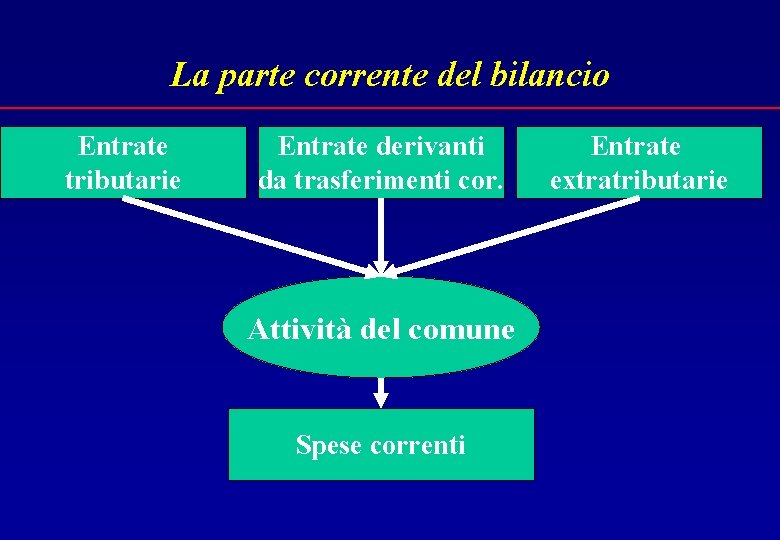 La parte corrente del bilancio

Entrate tributarie

Entrate derivanti da trasferimenti cor.

Entrate extratributarie

Attività del comune

Spese correnti